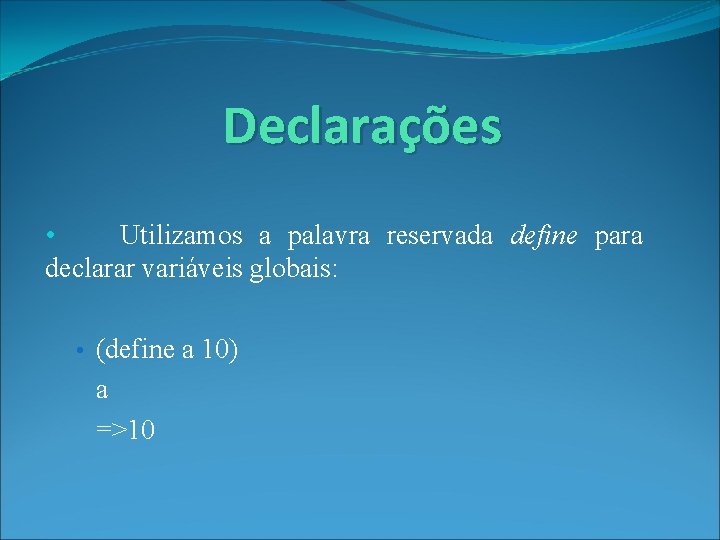 Declarações

• Utilizamos a palavra reservada define para declarar variáveis globais:

• (define a 10)
a
=>10